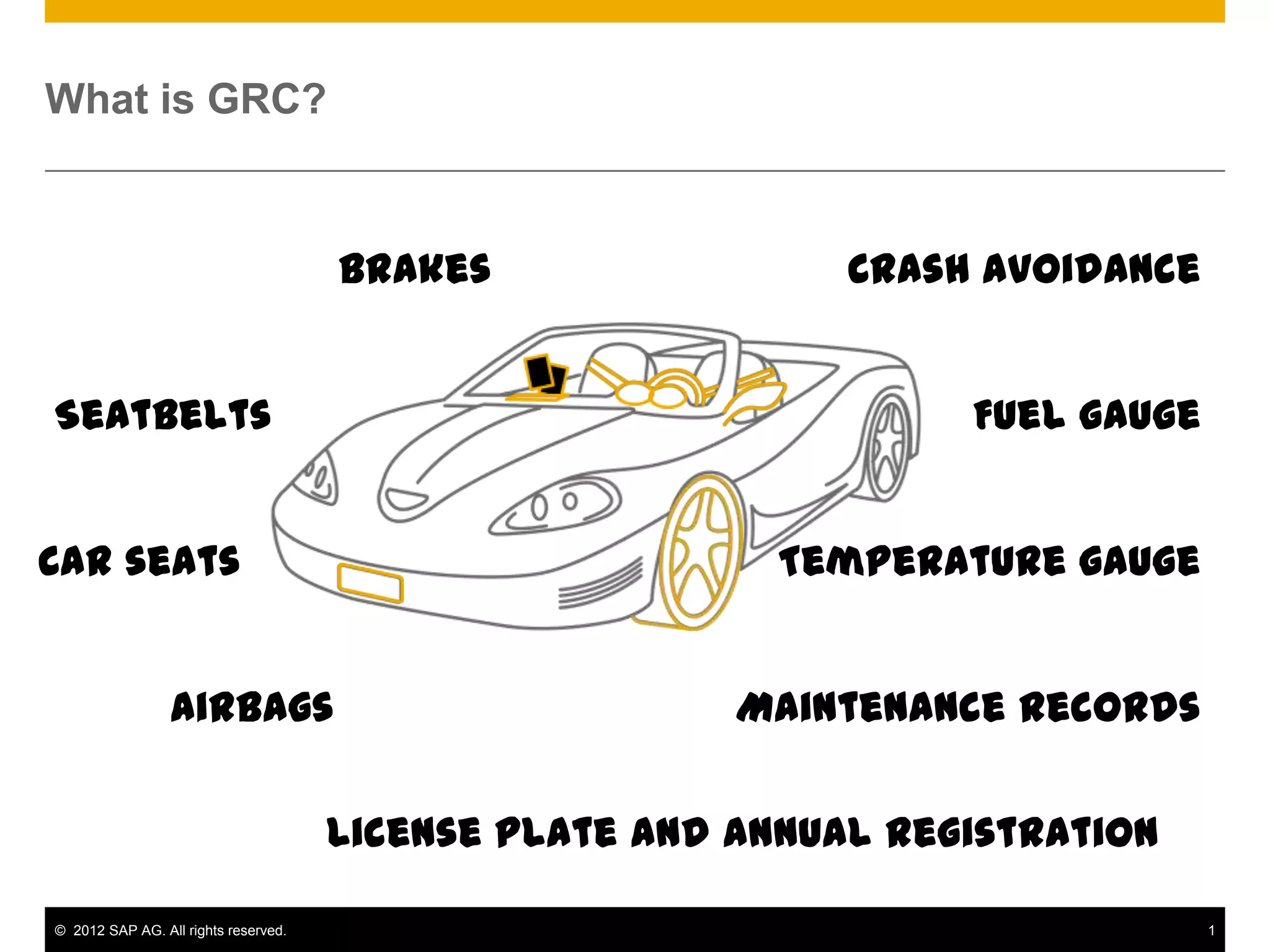 What is GRC?

BRAKES

CRASH AVOIDANCE

SEATBELTS

FUEL GAUGE

CAR SEATS

TEMPERATURE GAUGE

AIRBAGS

MAINTENANCE RECORDS

LICENSE PLATE AND ANNUAL REGISTRATION

© 2012 SAP AG. All rights reserved.

1